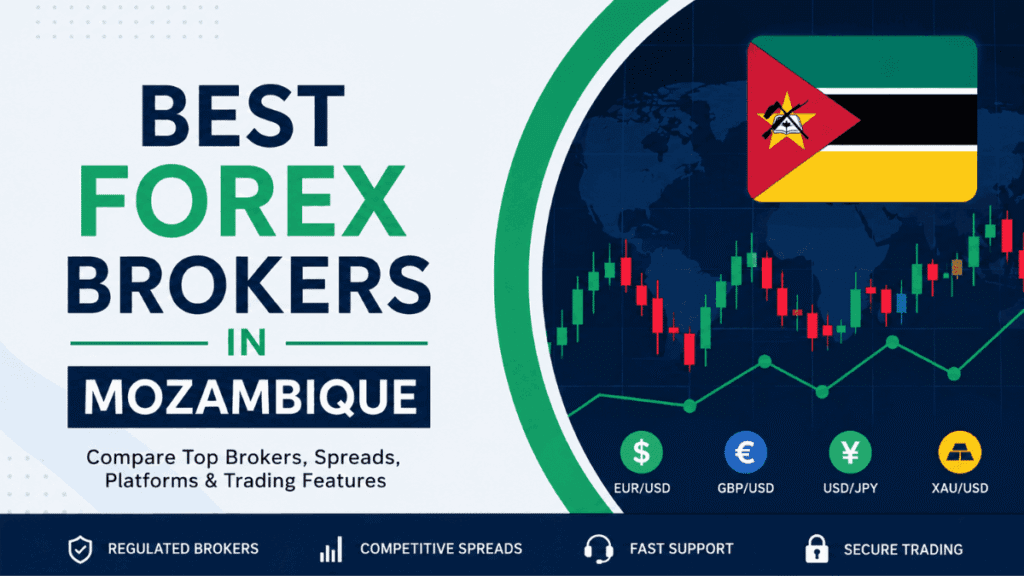 BEST
FOREX
BROKERS
IN
MOZAMBIQUE

Compare Top Brokers, Spreads, Platforms & Trading Features

$
EUR/USD
€
GBP/USD
¥
USD/JPY
XAU/USD

REGULATED BROKERS
COMPETITIVE SPREADS
FAST SUPPORT
SECURE TRADING